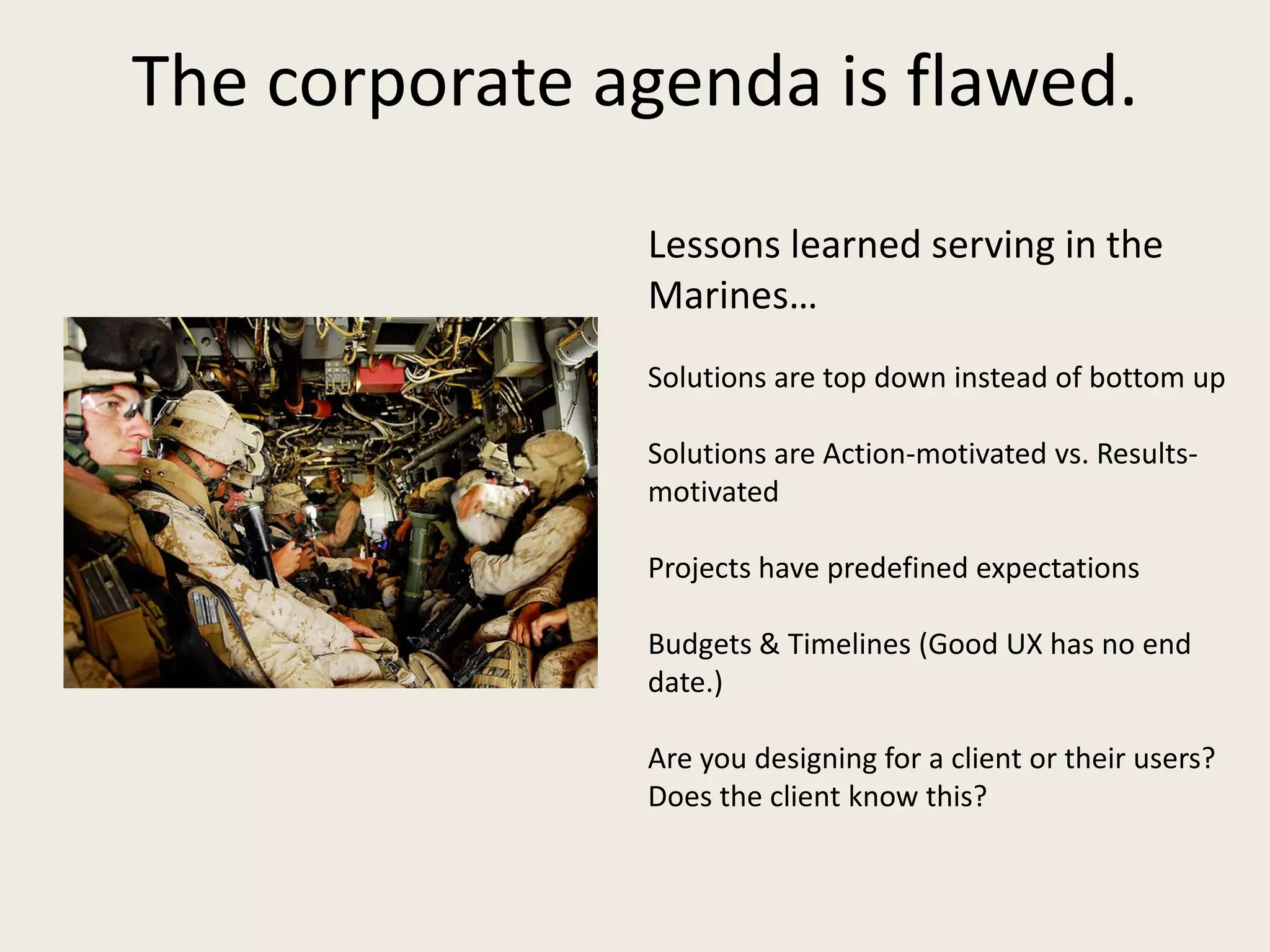 The corporate agenda is flawed.

Lessons learned serving in the Marines…

Solutions are top down instead of bottom up

Solutions are Action-motivated vs. Results-motivated

Projects have predefined expectations

Budgets & Timelines (Good UX has no end date.)

Are you designing for a client or their users? Does the client know this?